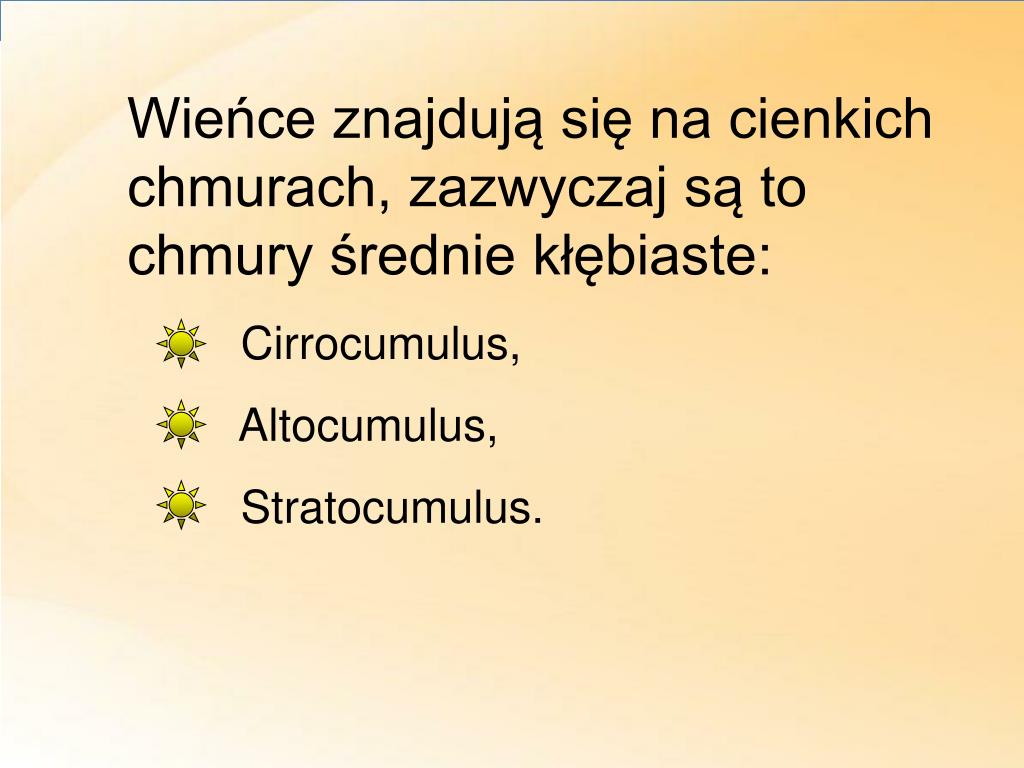 Wieńce znajdują się na cienkich chmurach, zazwyczaj są to chmury średnie kłębiaste:

Cirrocumulus,

Altocumulus,

Stratocumulus.